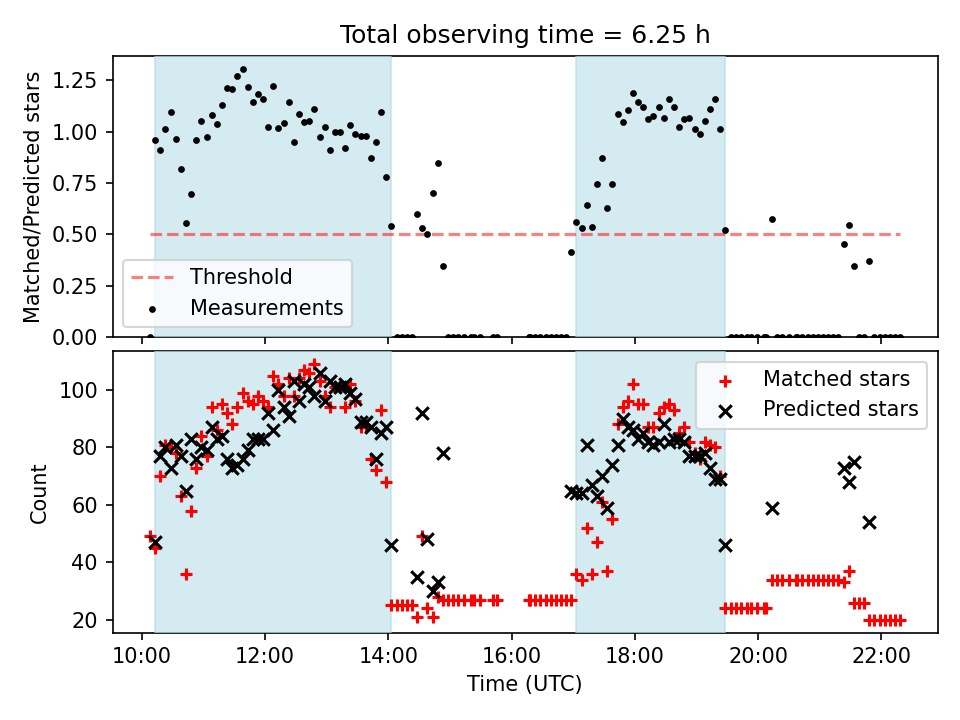 Total observing time = 6.25 h

Matched/Predicted stars

1.25
1.00
0.75
0.50
0.25
0.00

Threshold
Measurements

Count

100
80
60
40
20

Matched stars
Predicted stars

10:00
12:00
14:00
16:00
18:00
20:00
22:00

Time (UTC)